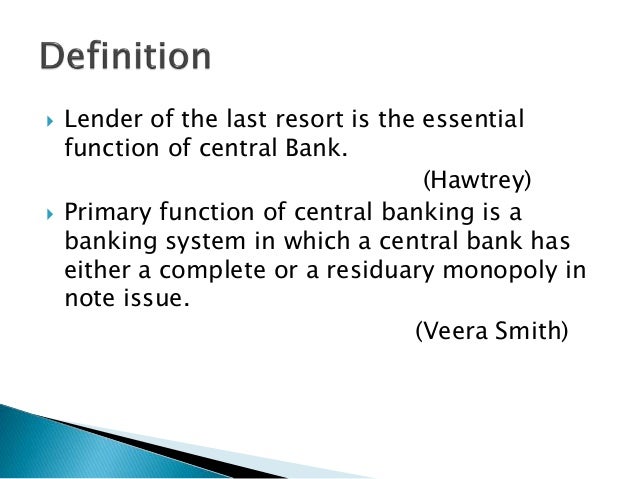 Definition

Lender of the last resort is the essential function of central Bank.

(Hawtrey)

Primary function of central banking is a banking system in which a central bank has either a complete or a residuary monopoly in note issue.

(Veera Smith)